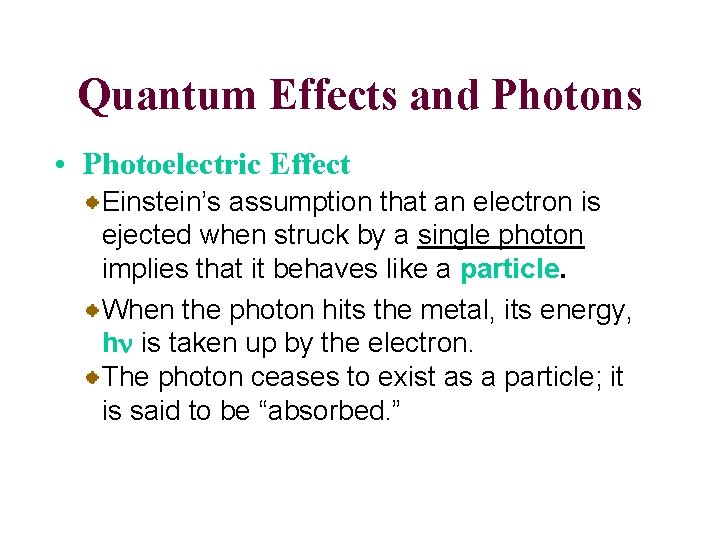 Quantum Effects and Photons

• Photoelectric Effect

Einstein's assumption that an electron is ejected when struck by a single photon implies that it behaves like a particle.

When the photon hits the metal, its energy, $h\nu$ is taken up by the electron.

The photon ceases to exist as a particle; it is said to be "absorbed."